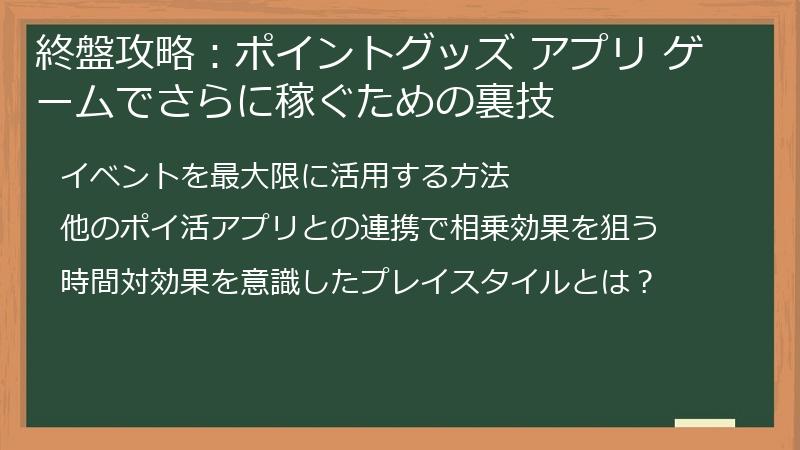 終盤攻略：ポイントグッズ アプリ ゲームでさらに稼ぐための裏技

イベントを最大限に活用する方法

他のポイ活アプリとの連携で相乗効果を狙う

時間対効果を意識したプレイスタイルとは？